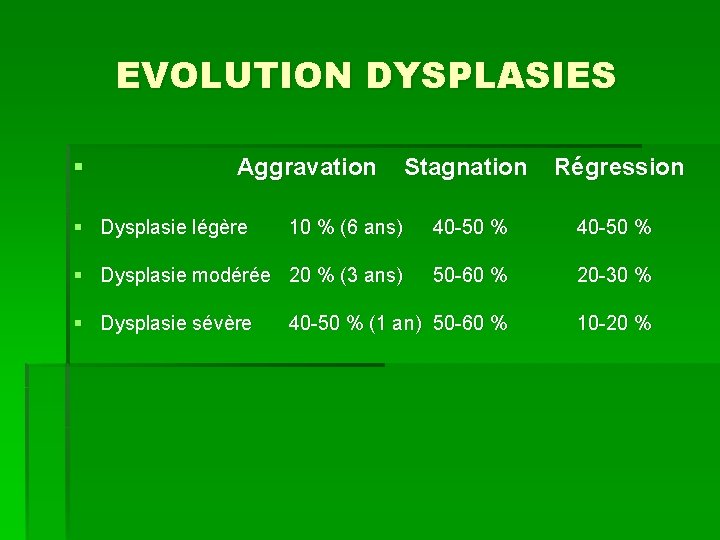 EVOLUTION DYSPLASIES

| | Aggravation | Stagnation | Régression |
|---|---|---|---|
| Dysplasie légère | 10 % (6 ans) | 40-50 % | 40-50 % |
| Dysplasie modérée | 20 % (3 ans) | 50-60 % | 20-30 % |
| Dysplasie sévère | 40-50 % (1 an) | 50-60 % | 10-20 % |